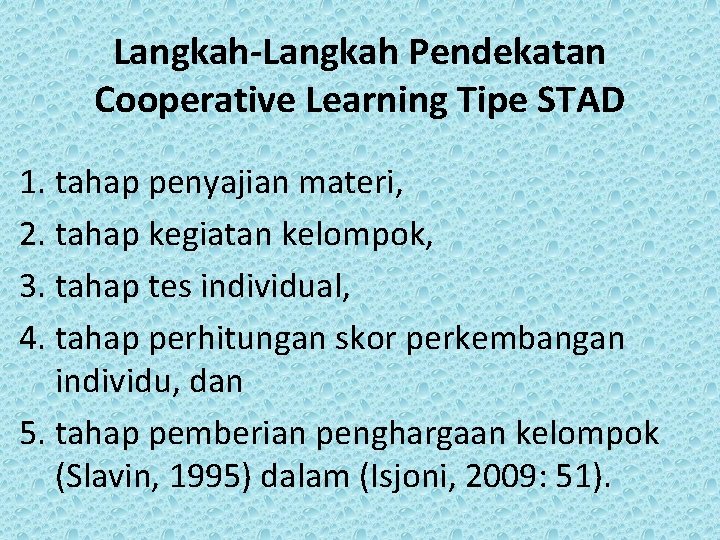 Langkah-Langkah Pendekatan Cooperative Learning Tipe STAD

1. tahap penyajian materi,
2. tahap kegiatan kelompok,
3. tahap tes individual,
4. tahap perhitungan skor perkembangan individu, dan
5. tahap pemberian penghargaan kelompok (Slavin, 1995) dalam (Isjoni, 2009: 51).